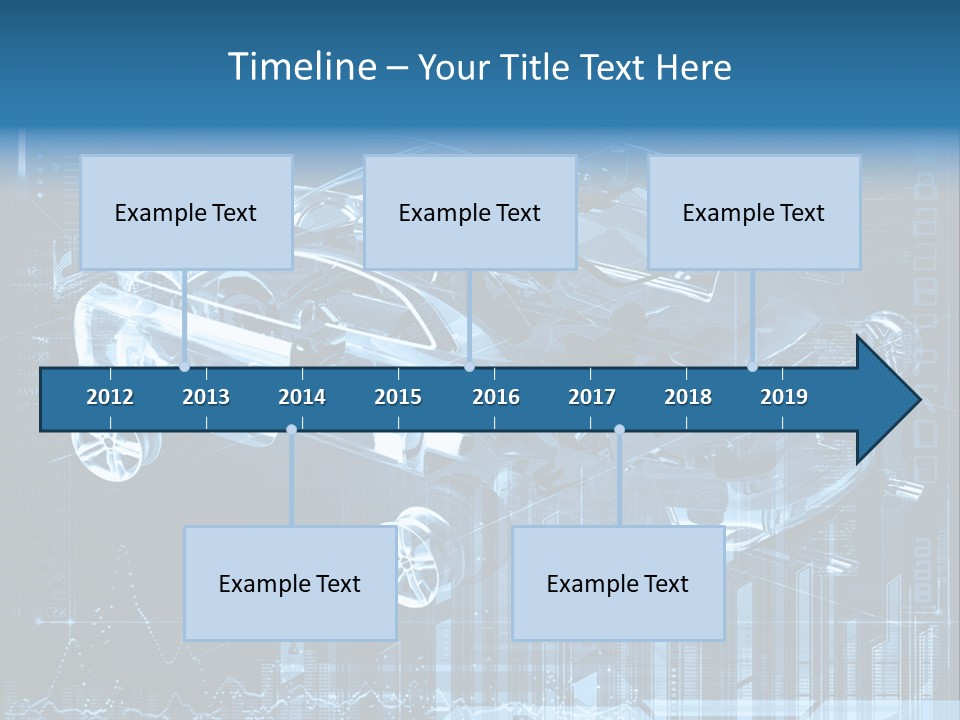 Timeline – Your Title Text Here

Example Text

Example Text

Example Text

2012 2013 2014 2015 2016 2017 2018 2019

Example Text

Example Text